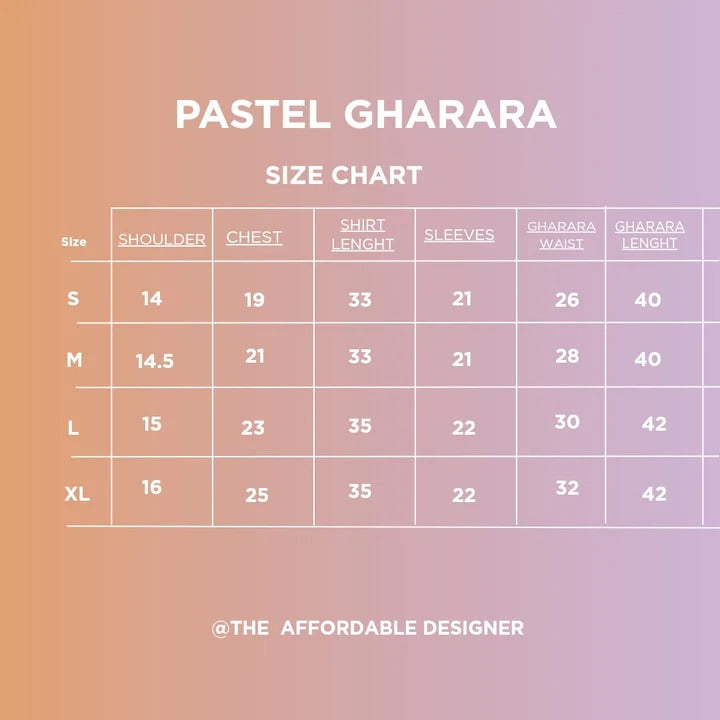 PASTEL GHARARA

SIZE CHART

| Size | SHOULDER | CHEST | SHIRT LENGHT | SLEEVES | GHARARA WAIST | GHARARA LENGHT |
|---|---|---|---|---|---|---|
| S | 14 | 19 | 33 | 21 | 26 | 40 |
| M | 14.5 | 21 | 33 | 21 | 28 | 40 |
| L | 15 | 23 | 35 | 22 | 30 | 42 |
| XL | 16 | 25 | 35 | 22 | 32 | 42 |

@THE AFFORDABLE DESIGNER